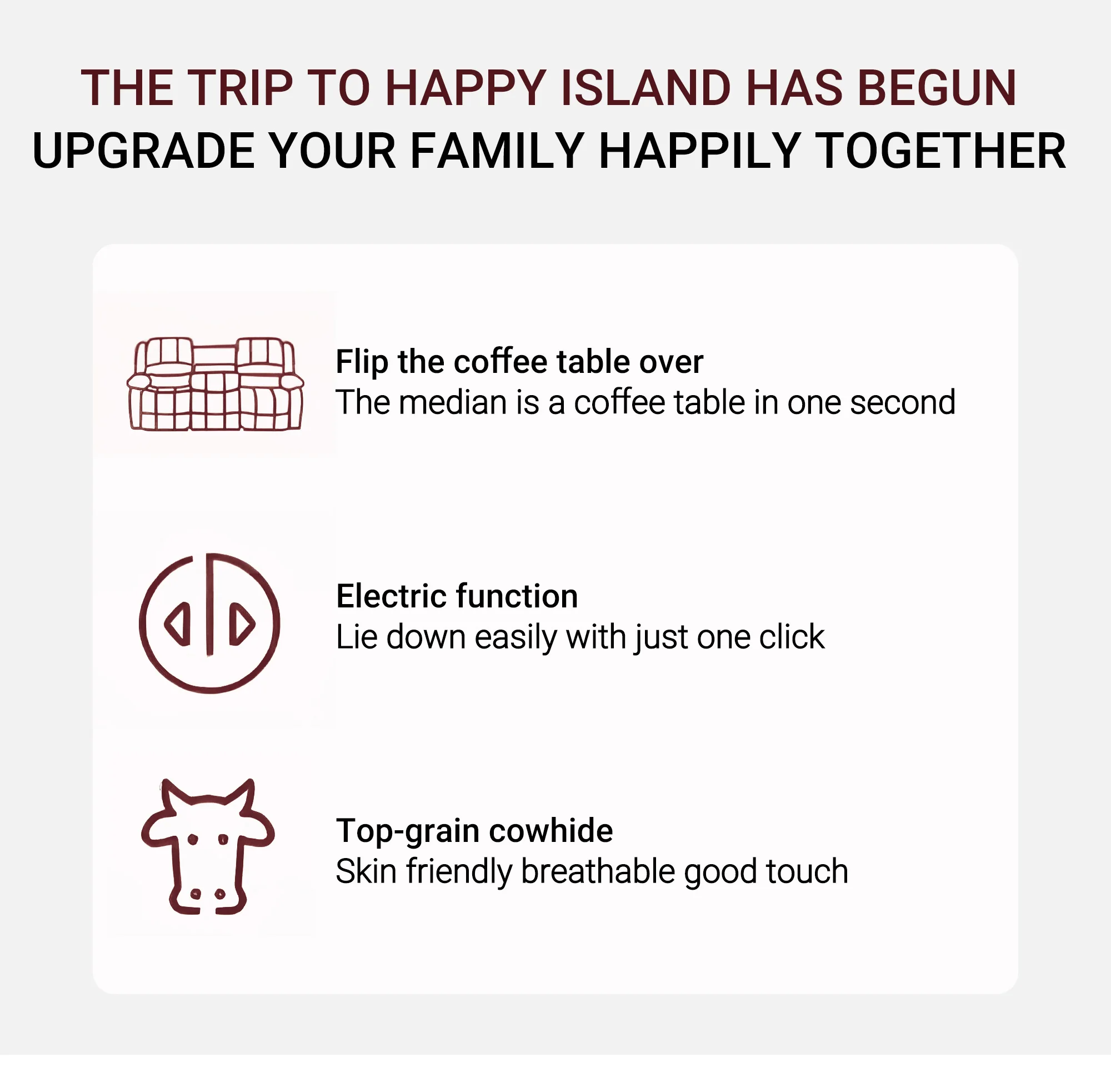 THE TRIP TO HAPPY ISLAND HAS BEGUN
UPGRADE YOUR FAMILY HAPPILY TOGETHER

Flip the coffee table over
The median is a coffee table in one second

Electric function
Lie down easily with just one click

Top-grain cowhide
Skin friendly breathable good touch